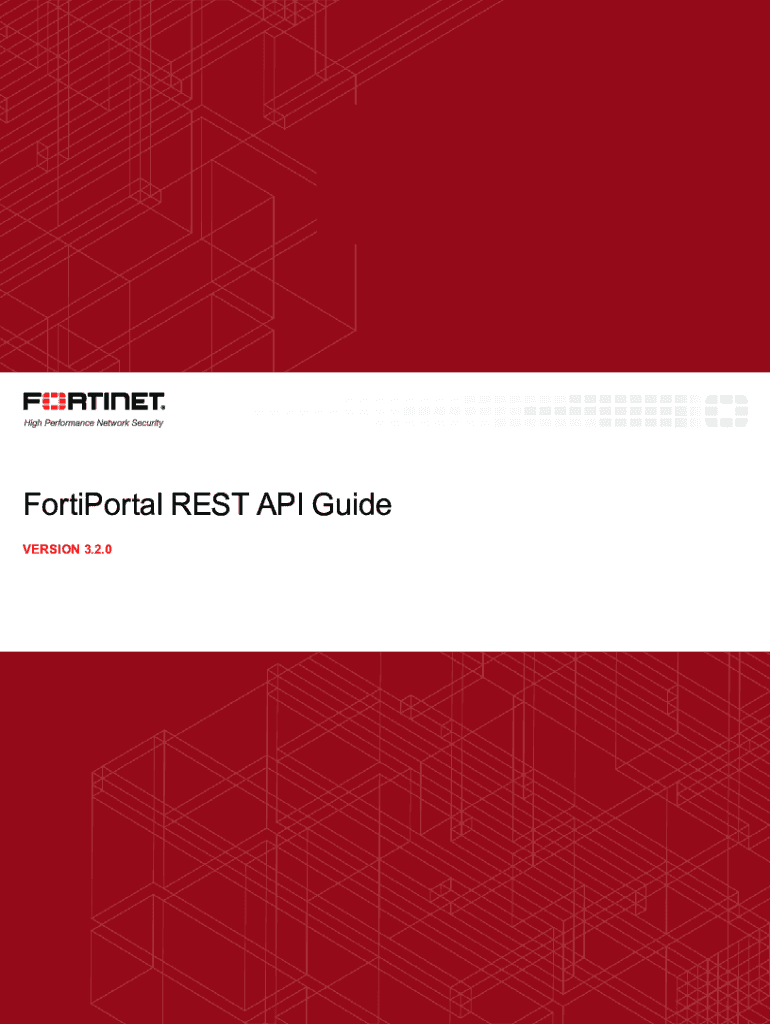 FORTINET.
High Performance Network Security

FortiPortal REST API Guide

VERSION 3.2.0